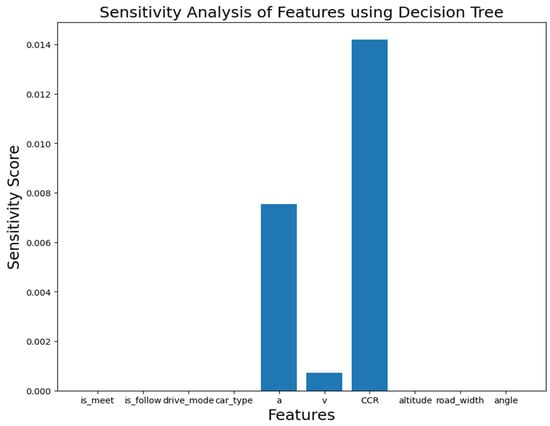 Sensitivity Analysis of Features using Decision Tree

Sensitivity Score

0.014
0.012
0.010
0.008
0.006
0.004
0.002
0.000

is_meet is_follow drive_mode car_type a v CCR altitude road_width angle

Features